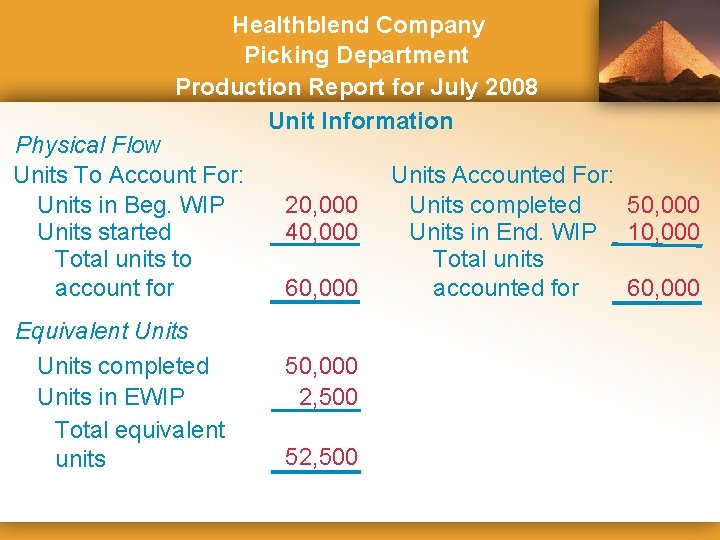 Healthblend Company
Picking Department
Production Report for July 2008

Unit Information

Physical Flow

Units To Account For:
Units in Beg. WIP 20,000
Units started 40,000
Total units to account for 60,000

Units Accounted For:
Units completed 50,000
Units in End. WIP 10,000
Total units accounted for 60,000

Equivalent Units

Units completed 50,000
Units in EWIP 2,500
Total equivalent units 52,500